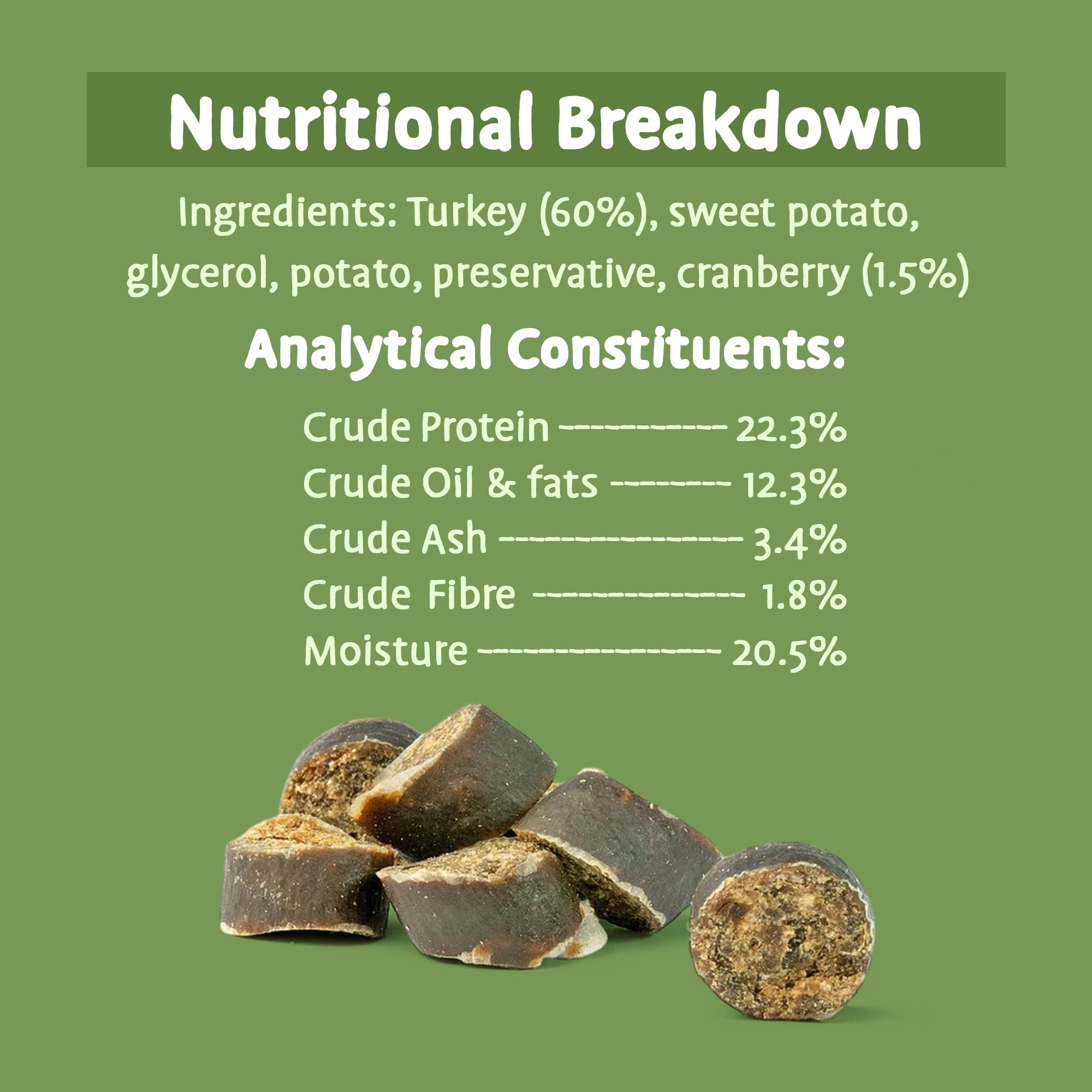 Nutritional Breakdown

Ingredients: Turkey (60%), sweet potato, glycerol, potato, preservative, cranberry (1.5%)

Analytical Constituents:

Crude Protein ----------- 22.3%
Crude Oil & fats -------- 12.3%
Crude Ash ---------------- 3.4%
Crude Fibre -------------- 1.8%
Moisture ---------------- 20.5%